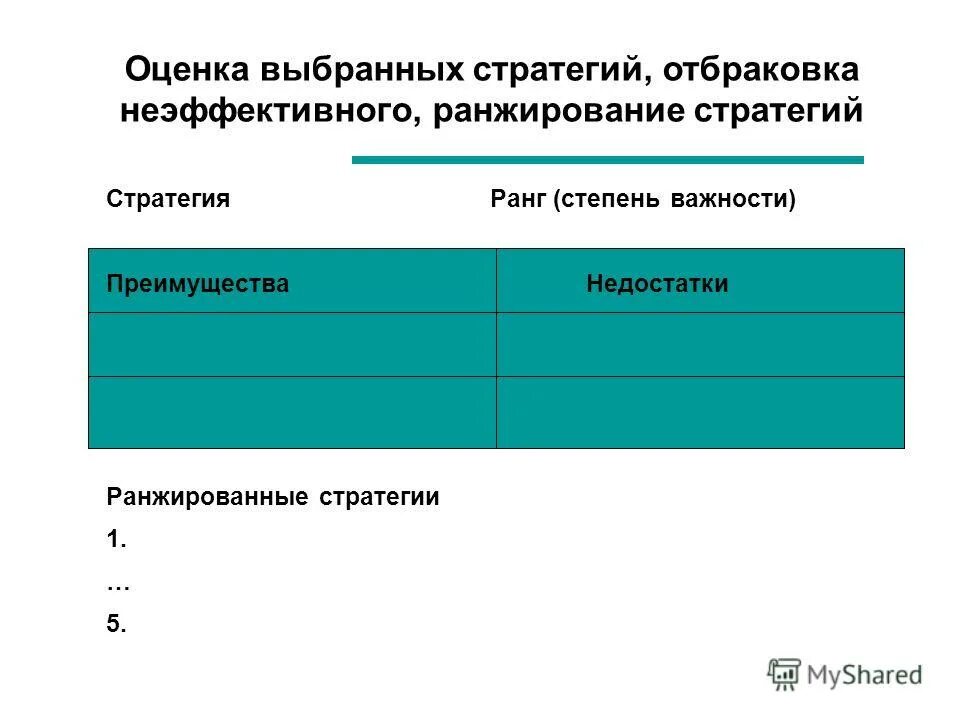 Оценка выбранных стратегий, отбраковка неэффективного, ранжирование стратегий

Стратегия Ранг (степень важности)

| Преимущества | Недостатки |
|---|---|
| | |
| | |

Ранжированные стратегии

1.

…

5.

MyShared